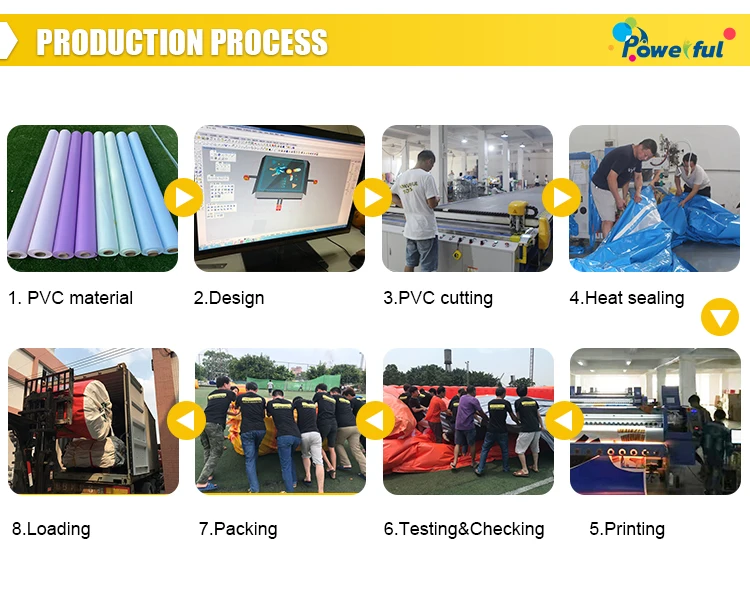 PRODUCTION PROCESS

Powerful

1. PVC material

2.Design

3.PVC cutting

4.Heat sealing

8.Loading

7.Packing

6.Testing&Checking

5.Printing